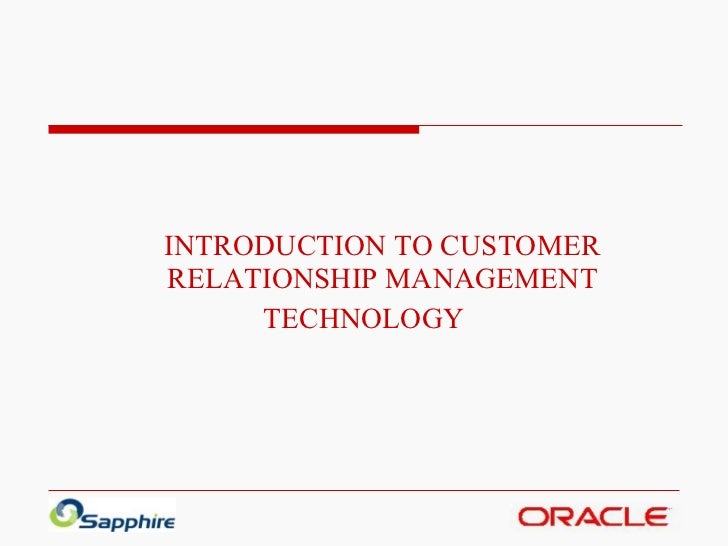 INTRODUCTION TO CUSTOMER RELATIONSHIP MANAGEMENT TECHNOLOGY

Sapphire

ORACLE